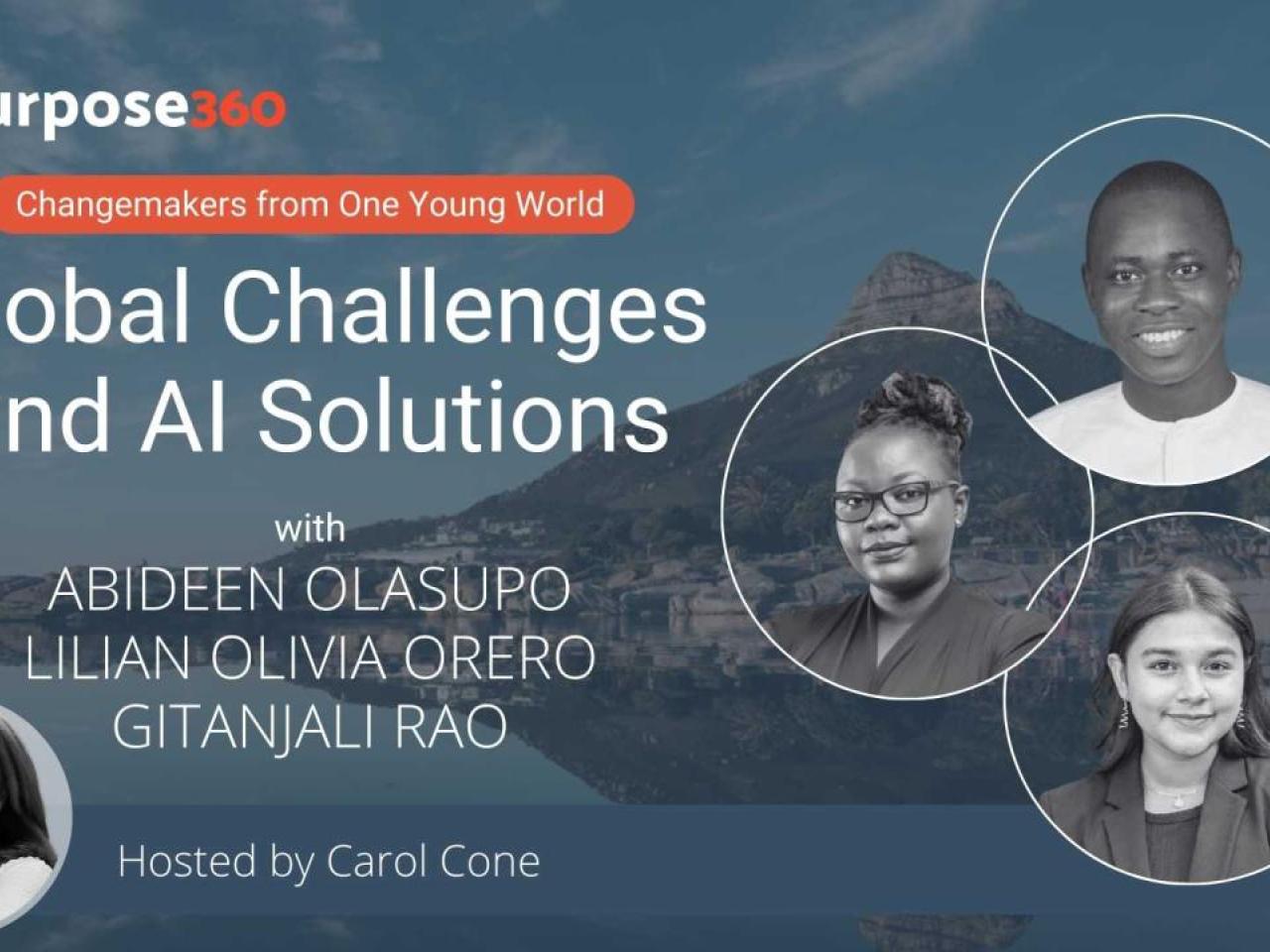 urpose360

Changemakers from One Young World

obal Challenges nd AI Solutions

with
ABIDEEN OLASUPO
LILIAN OLIVIA ORERO
GITANJALI RAO

Hosted by Carol Cone